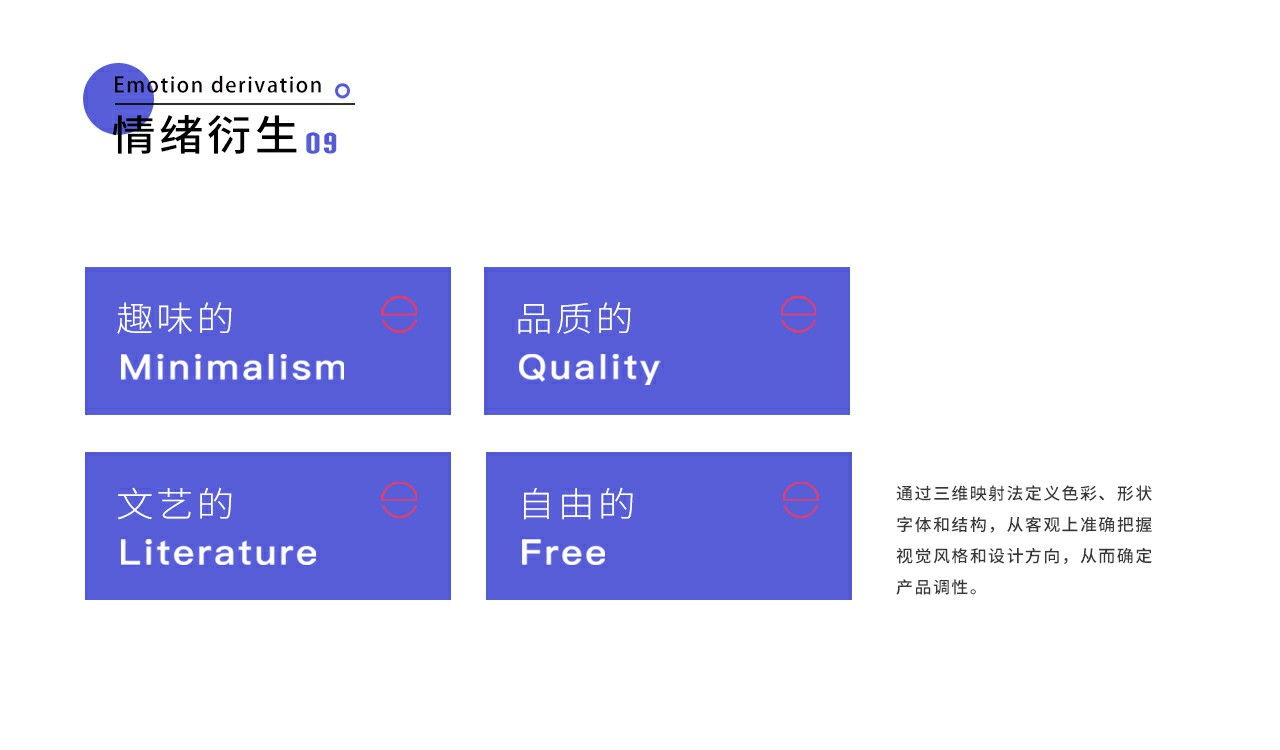 Emotion derivation
情绪衍生 09

趣味的
Minimalism

品质的
Quality

文艺的
Literature

自由的
Free

通过三维映射法定义色彩、形状字体和结构，从客观上准确把握视觉风格和设计方向，从而确定产品调性。